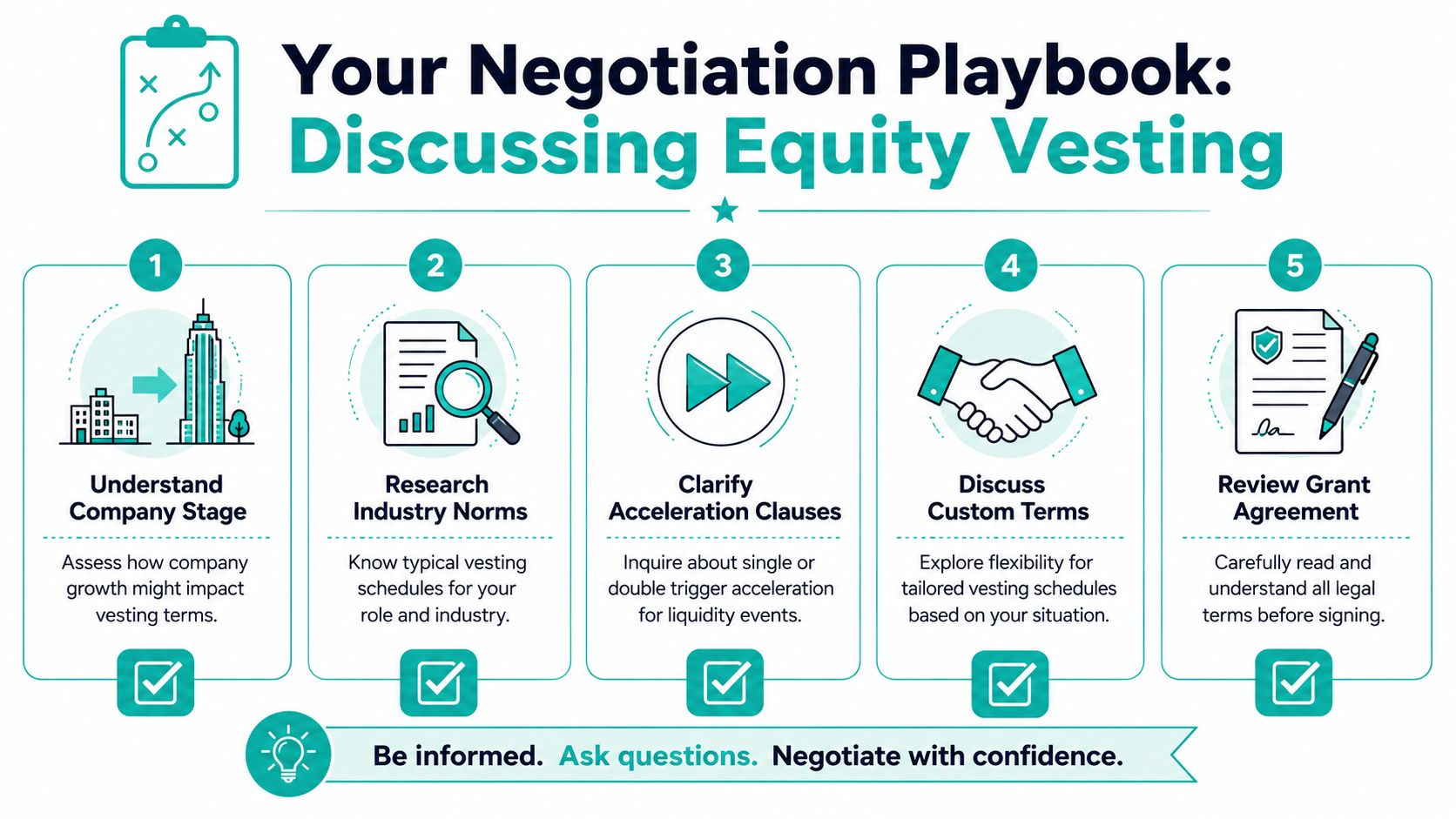 Your Negotiation Playbook:
Discussing Equity Vesting

1
Understand Company Stage
Assess how company growth might impact vesting terms.

2
Research Industry Norms
Know typical vesting schedules for your role and industry.

3
Clarify Acceleration Clauses
Inquire about single or double trigger acceleration for liquidity events.

4
Discuss Custom Terms
Explore flexibility for tailored vesting schedules based on your situation.

5
Review Grant Agreement
Carefully read and understand all legal terms before signing.

Be informed. Ask questions. Negotiate with confidence.